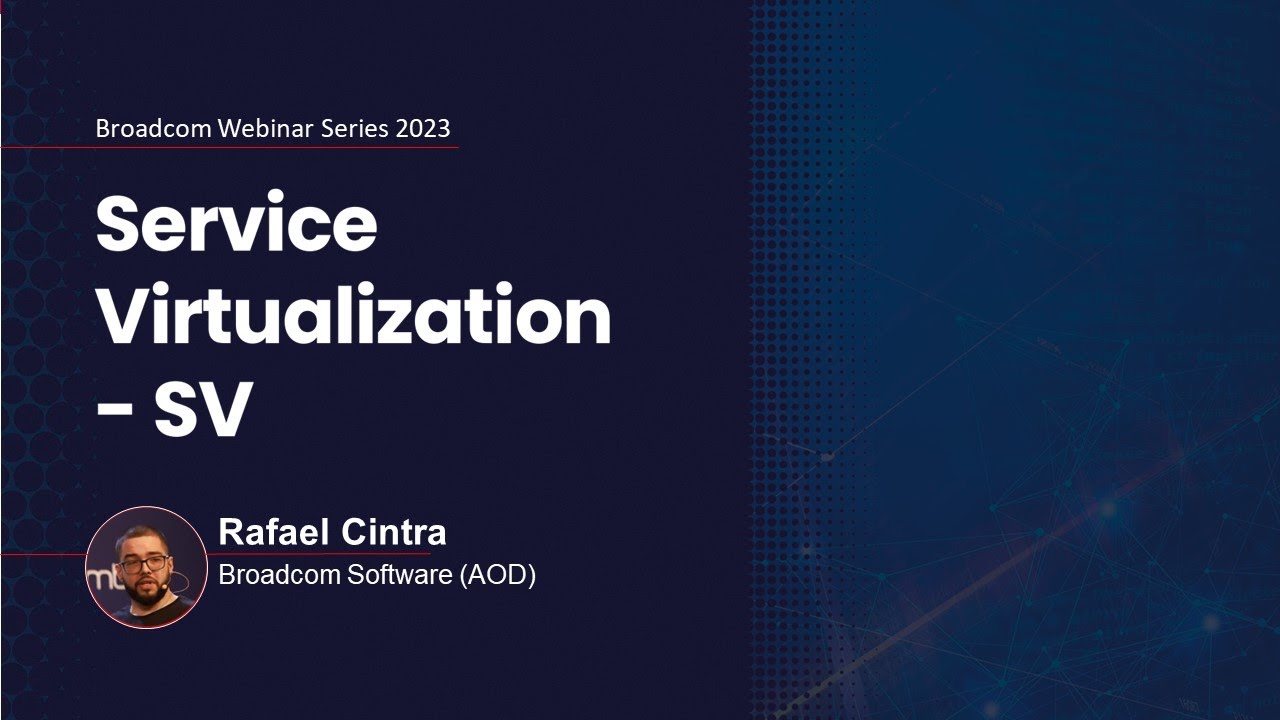 Broadcom Webinar Series 2023

Service Virtualization - SV

Rafael Cintra
Broadcom Software (AOD)